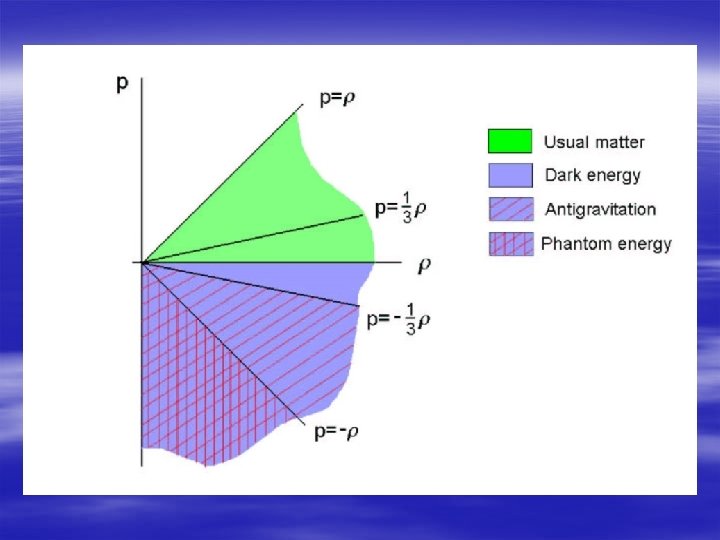 p

$p=\rho$

$p=\frac{1}{3}\rho$

$\rho$

$p=-\frac{1}{3}\rho$

$p=-\rho$

Usual matter

Dark energy

Antigravitation

Phantom energy